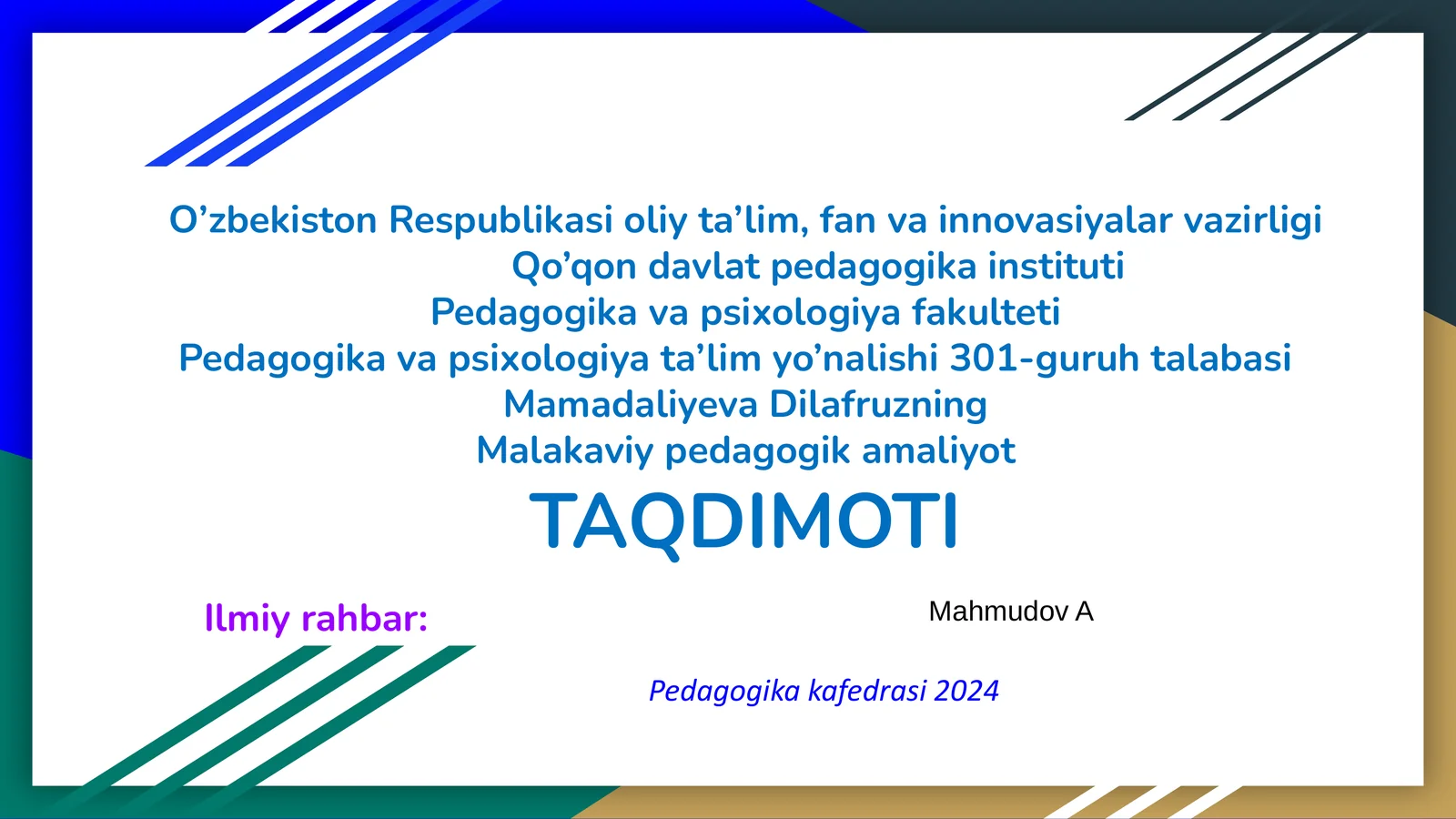 O’zbekiston Respublikasi oliy ta’lim, fan va innovasiyalar vazirligi
Qo’qon davlat pedagogika instituti
Pedagogika va psixologiya fakulteti
Pedagogika va psixologiya ta’lim yo’nalishi 301-guruh talabasi
Mamadaliyeva Dilafruzning
Malakaviy pedagogik amaliyot
TAQDIMOTI

Ilmiy rahbar:

Mahmudov A

Pedagogika kafedrasi 2024